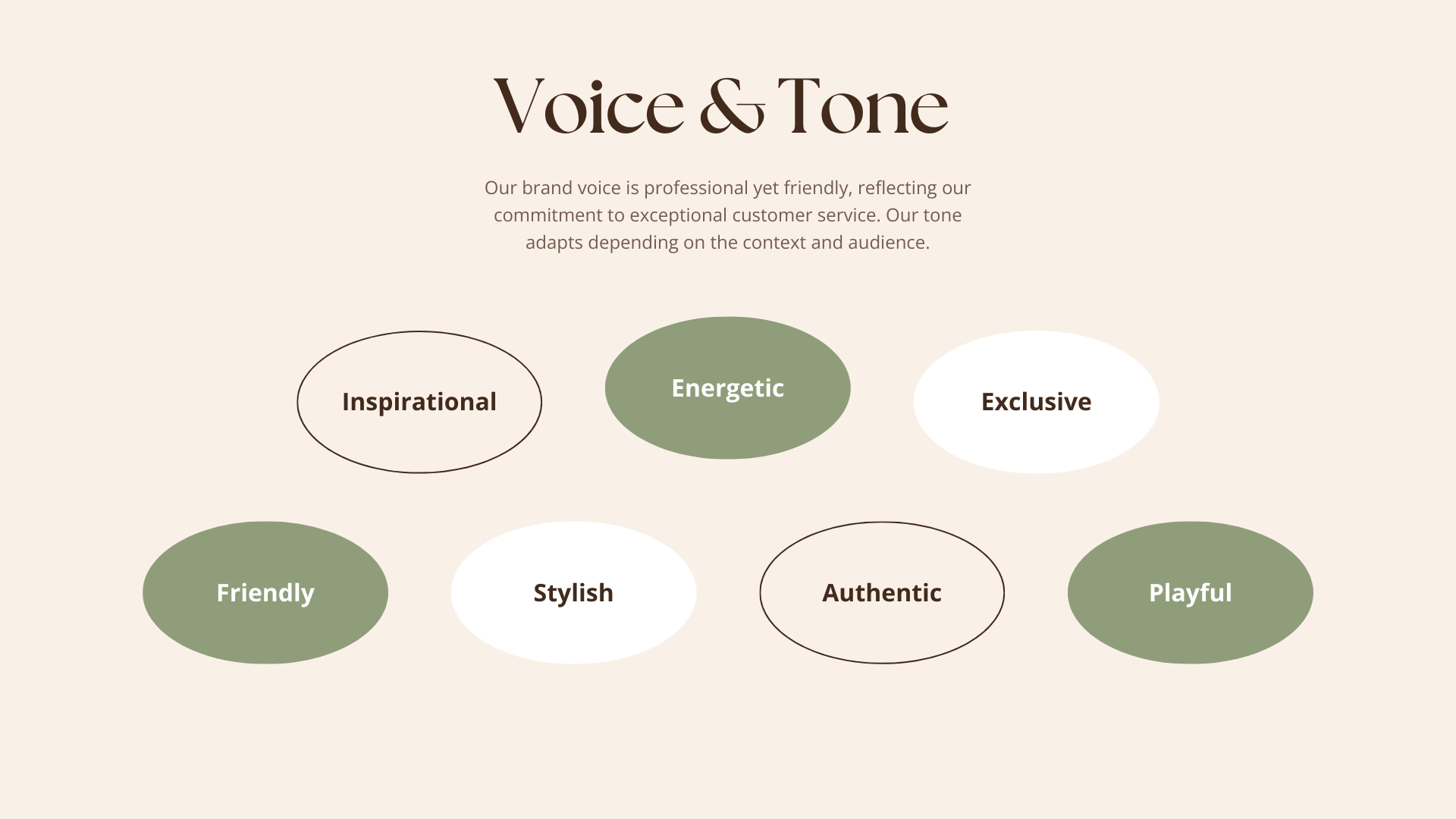 Voice & Tone

Our brand voice is professional yet friendly, reflecting our commitment to exceptional customer service. Our tone adapts depending on the context and audience.

Inspirational

Energetic

Exclusive

Friendly

Stylish

Authentic

Playful